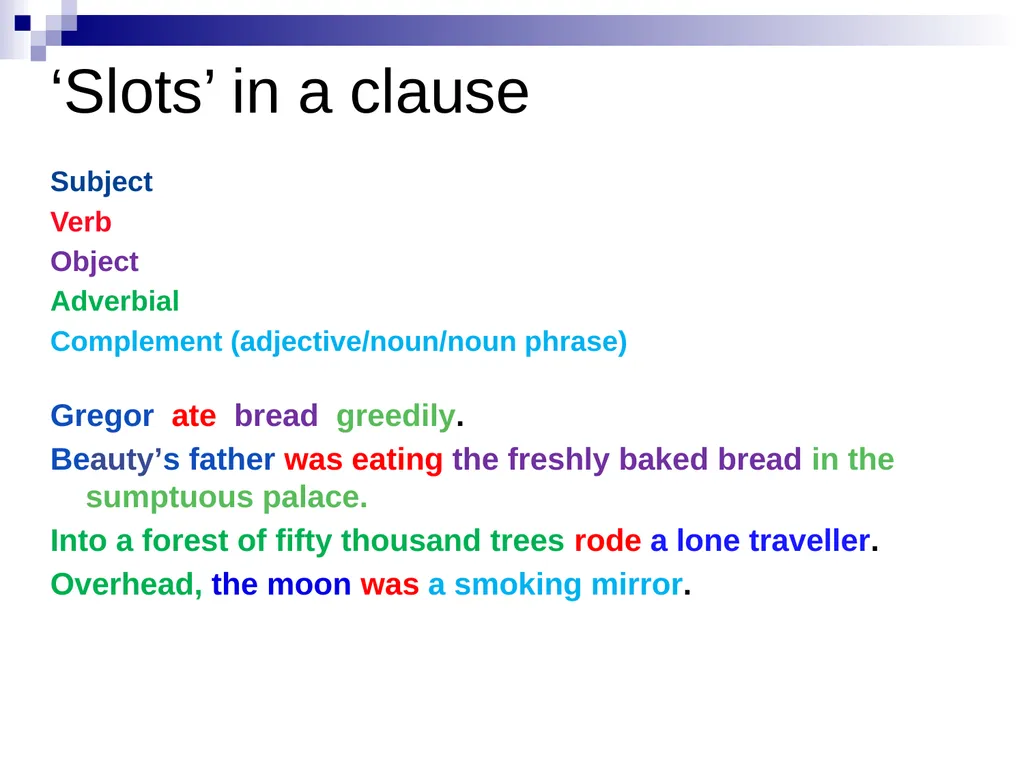 ‘Slots’ in a clause

Subject
Verb
Object
Adverbial
Complement (adjective/noun/noun phrase)

Gregor ate bread greedily.

Beauty’s father was eating the freshly baked bread in the sumptuous palace.

Into a forest of fifty thousand trees rode a lone traveller.

Overhead, the moon was a smoking mirror.